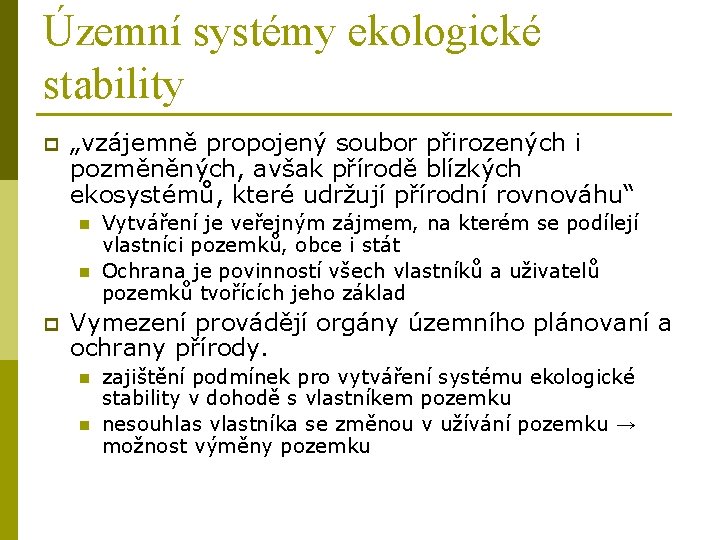 Územní systémy ekologické stability

„vzájemně propojený soubor přirozených i pozměněných, avšak přírodě blízkých ekosystémů, které udržují přírodní rovnováhu“

Vytváření je veřejným zájmem, na kterém se podílejí vlastníci pozemků, obce i stát

Ochrana je povinností všech vlastníků a uživatelů pozemků tvořících jeho základ

Vymezení provádějí orgány územního plánovaní a ochrany přírody.

zajištění podmínek pro vytváření systému ekologické stability v dohodě s vlastníkem pozemku

nesouhlas vlastníka se změnou v užívání pozemku → možnost výměny pozemku